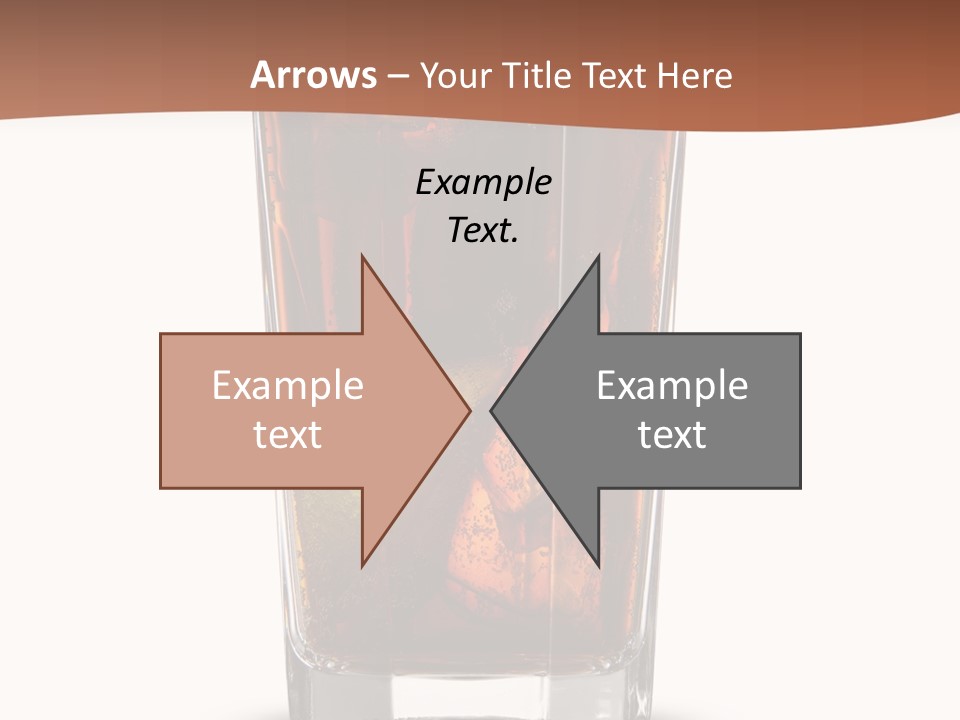 Arrows – Your Title Text Here

Example Text.

Example text

Example text